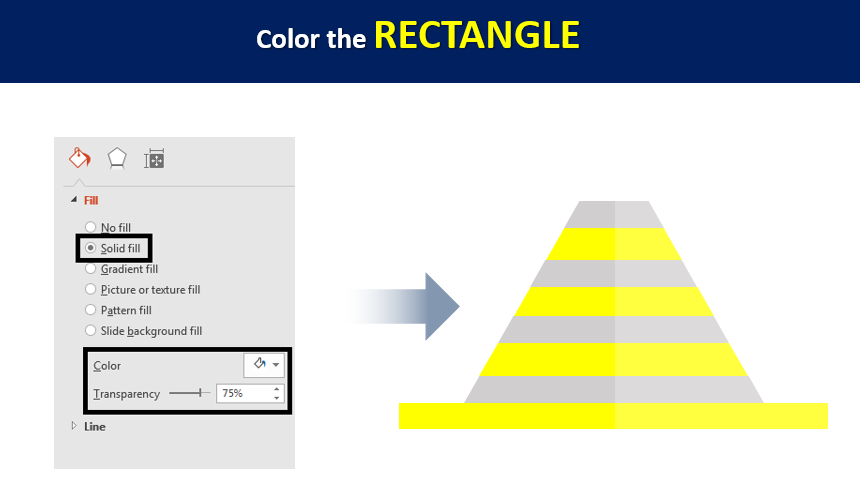 Color the RECTANGLE

Fill

No fill
Solid fill
Gradient fill
Picture or texture fill
Pattern fill
Slide background fill

Color

Transparency 75%

Line